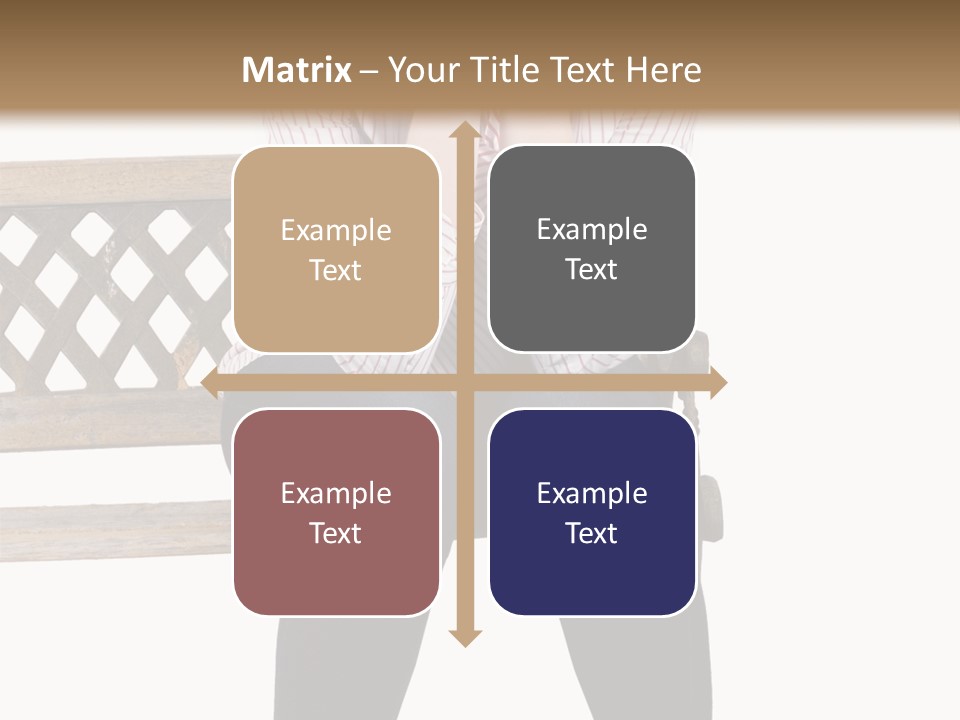 Matrix – Your Title Text Here

Example Text

Example Text

Example Text

Example Text